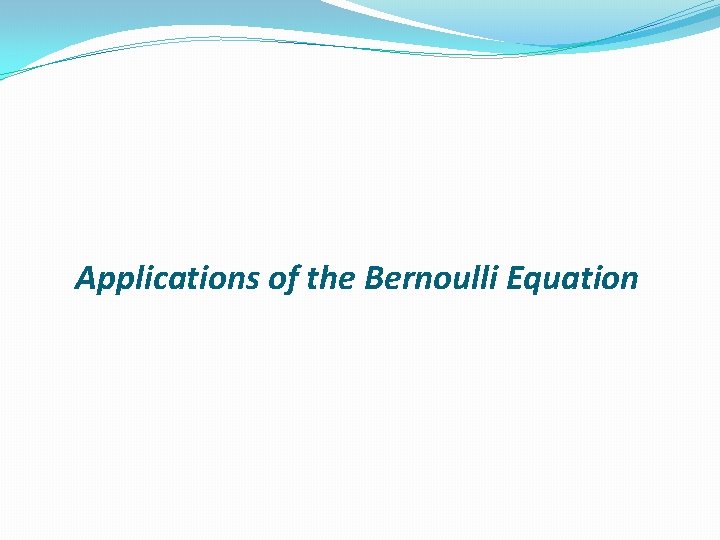 Applications of the Bernoulli Equation